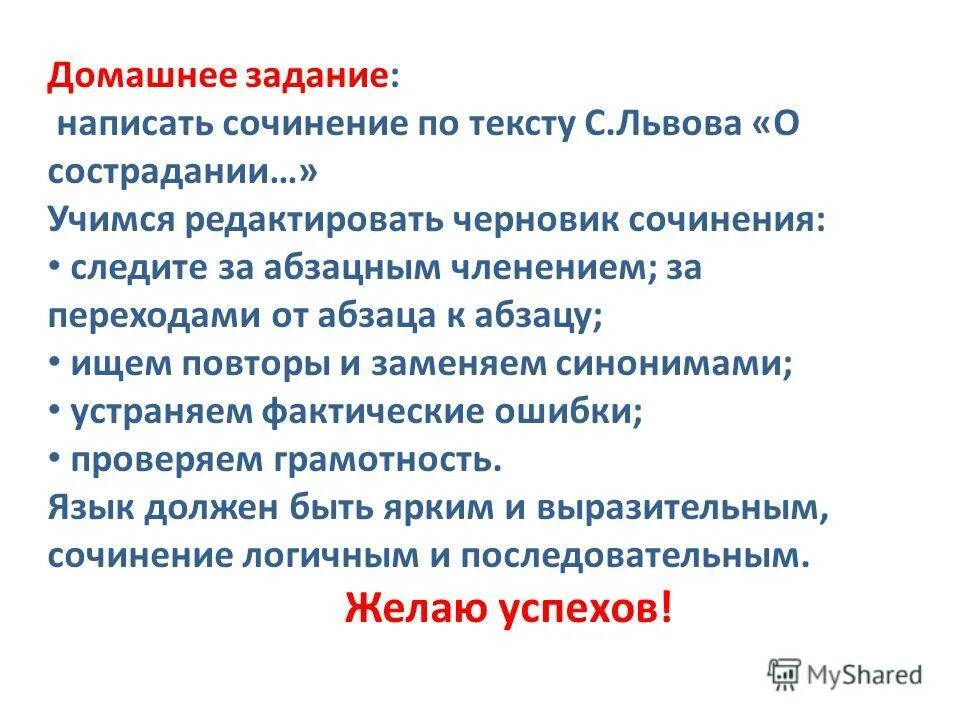 Домашнее задание:
написать сочинение по тексту С.Львова «О сострадании…»
Учимся редактировать черновик сочинения:
• следите за абзацным членением; за переходами от абзаца к абзацу;
• ищем повторы и заменяем синонимами;
• устраняем фактические ошибки;
• проверяем грамотность.
Язык должен быть ярким и выразительным, сочинение логичным и последовательным.
Желаю успехов!

MyShared